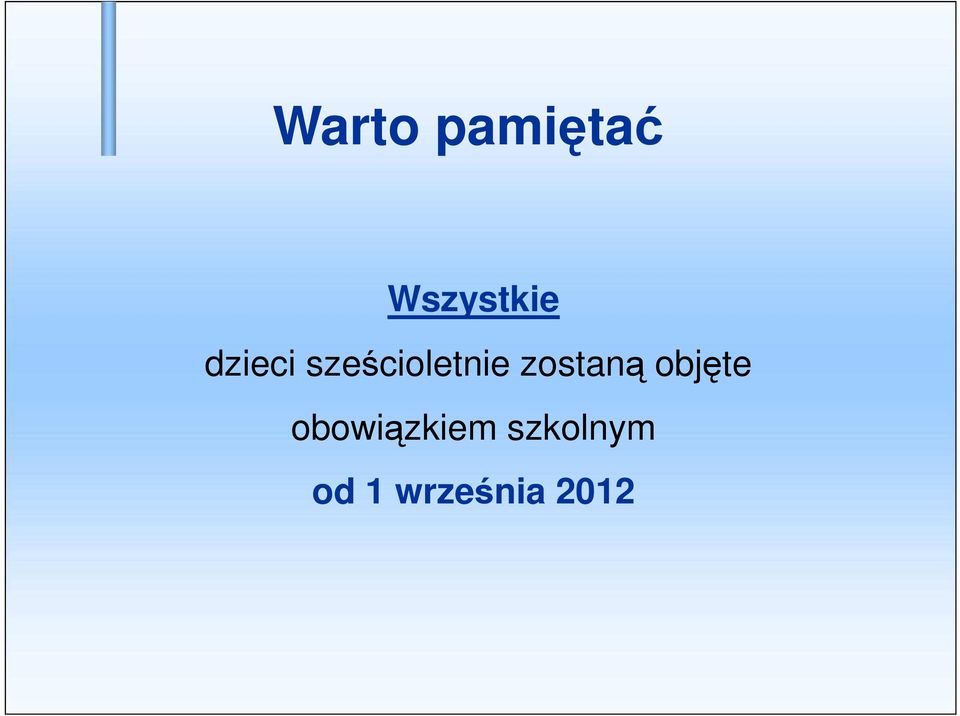 Warto pamiętać

Wszystkie

dzieci sześcioletnie zostaną objęte obowiązkiem szkolnym

od 1 września 2012